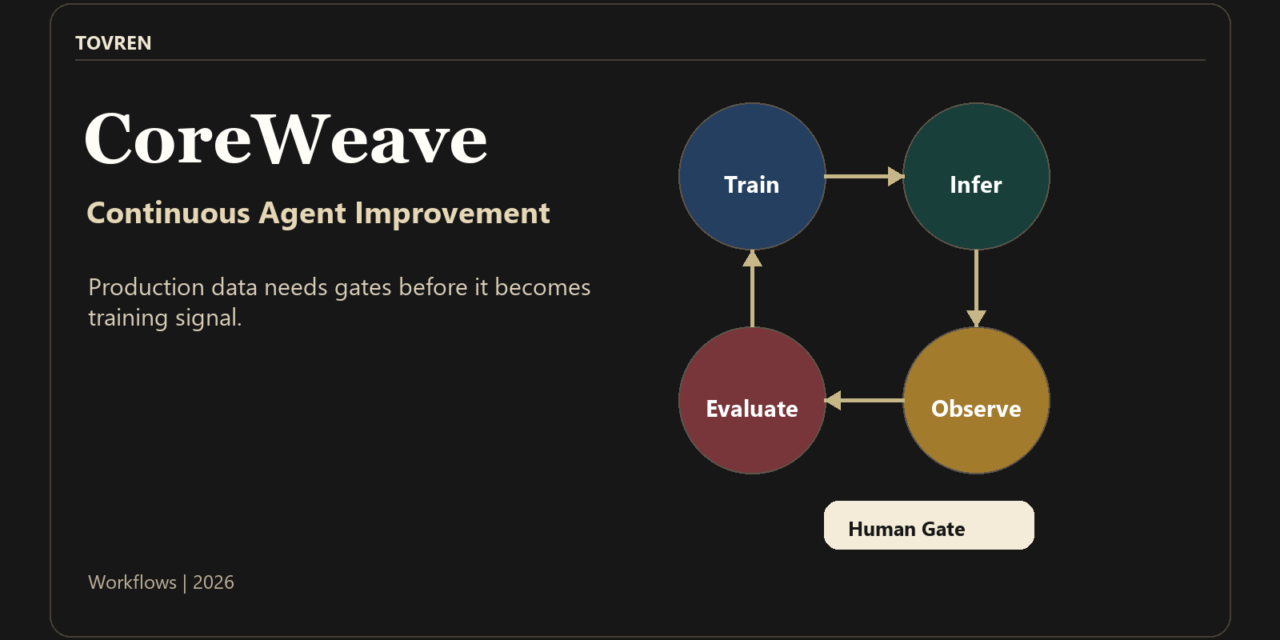 TOVREN

CoreWeave

Continuous Agent Improvement

Production data needs gates before it becomes training signal.

Train

Infer

Observe

Evaluate

Human Gate

Workflows | 2026